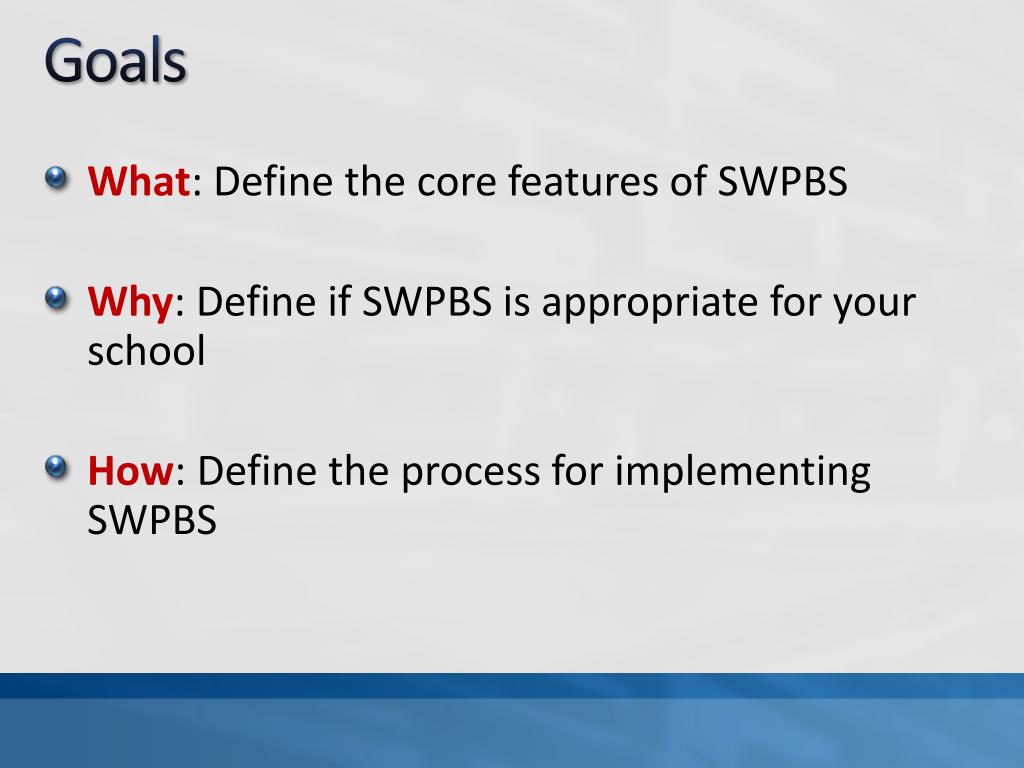 Goals

What: Define the core features of SWPBS

Why: Define if SWPBS is appropriate for your school

How: Define the process for implementing SWPBS